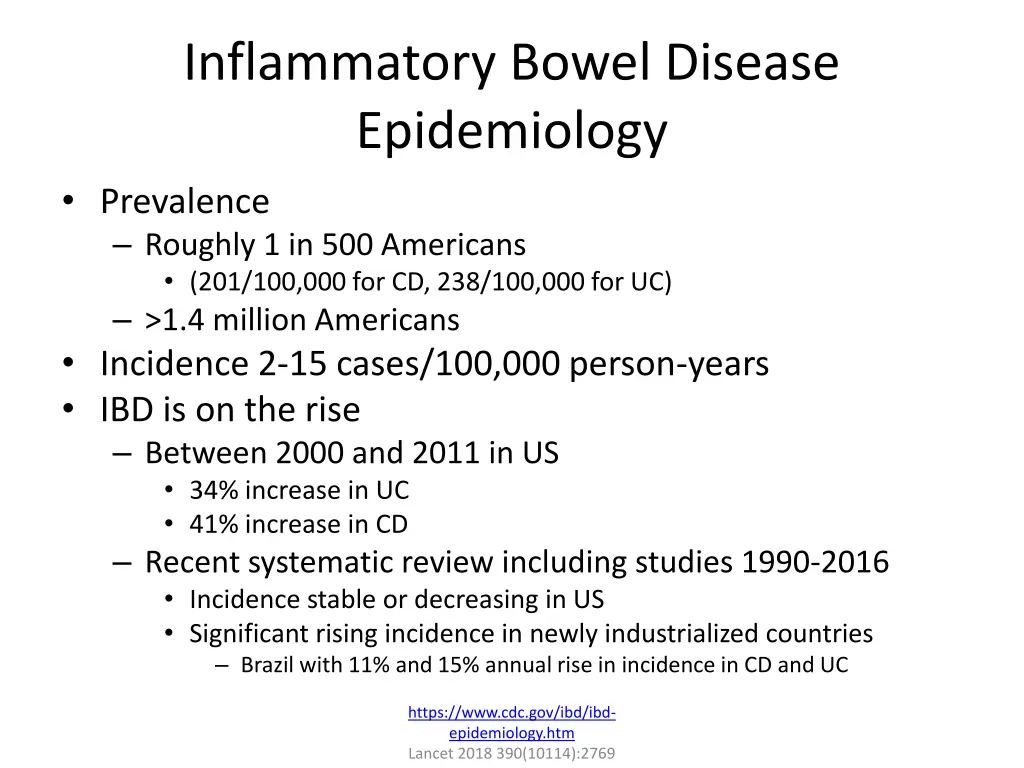 Inflammatory Bowel Disease Epidemiology

• Prevalence
– Roughly 1 in 500 Americans
• (201/100,000 for CD, 238/100,000 for UC)
– >1.4 million Americans
• Incidence 2-15 cases/100,000 person-years
• IBD is on the rise
– Between 2000 and 2011 in US
• 34% increase in UC
• 41% increase in CD
– Recent systematic review including studies 1990-2016
• Incidence stable or decreasing in US
• Significant rising incidence in newly industrialized countries
– Brazil with 11% and 15% annual rise in incidence in CD and UC

https://www.cdc.gov/ibd/ibd-epidemiology.htm
Lancet 2018 390(10114):2769